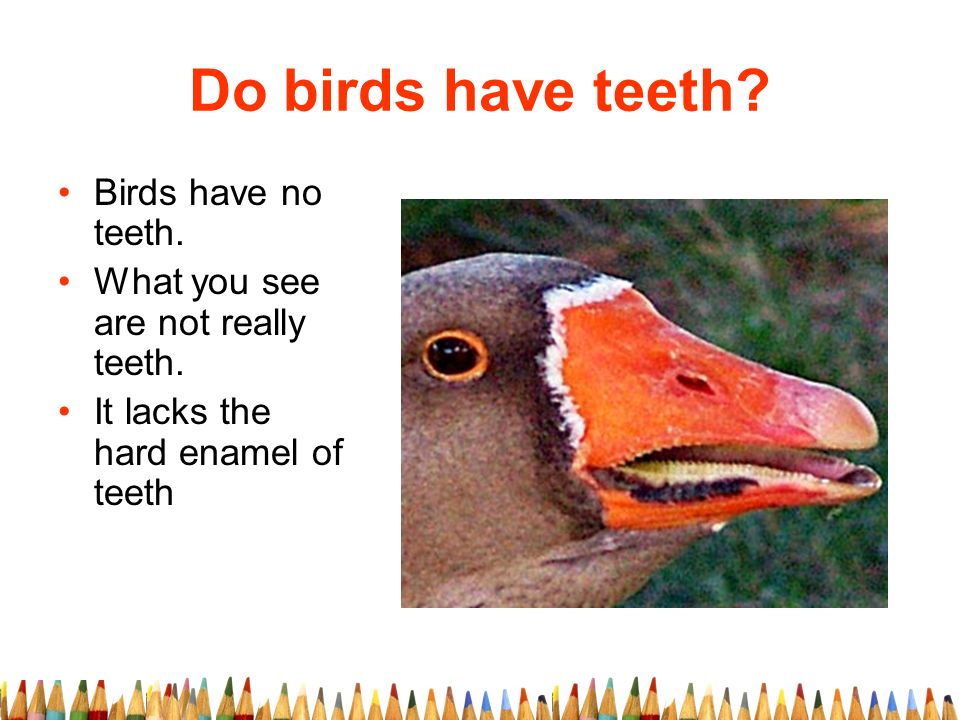 Do birds have teeth?

• Birds have no teeth.
• What you see are not really teeth.
• It lacks the hard enamel of teeth